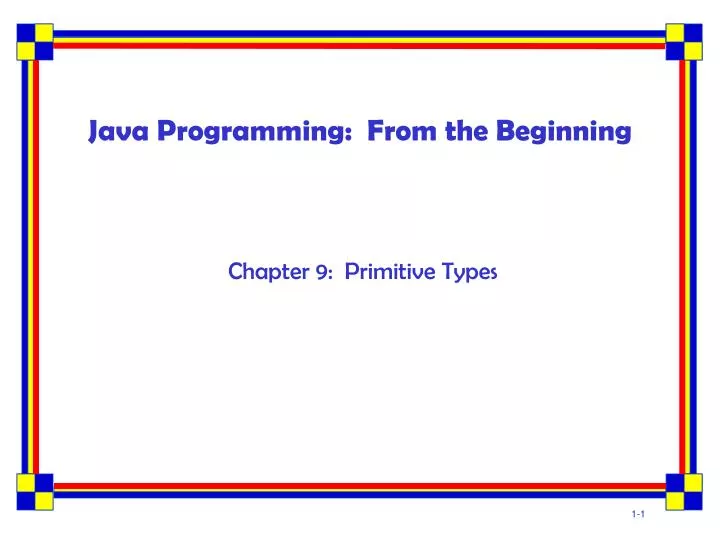 Java Programming: From the Beginning

Chapter 9: Primitive Types

1-1